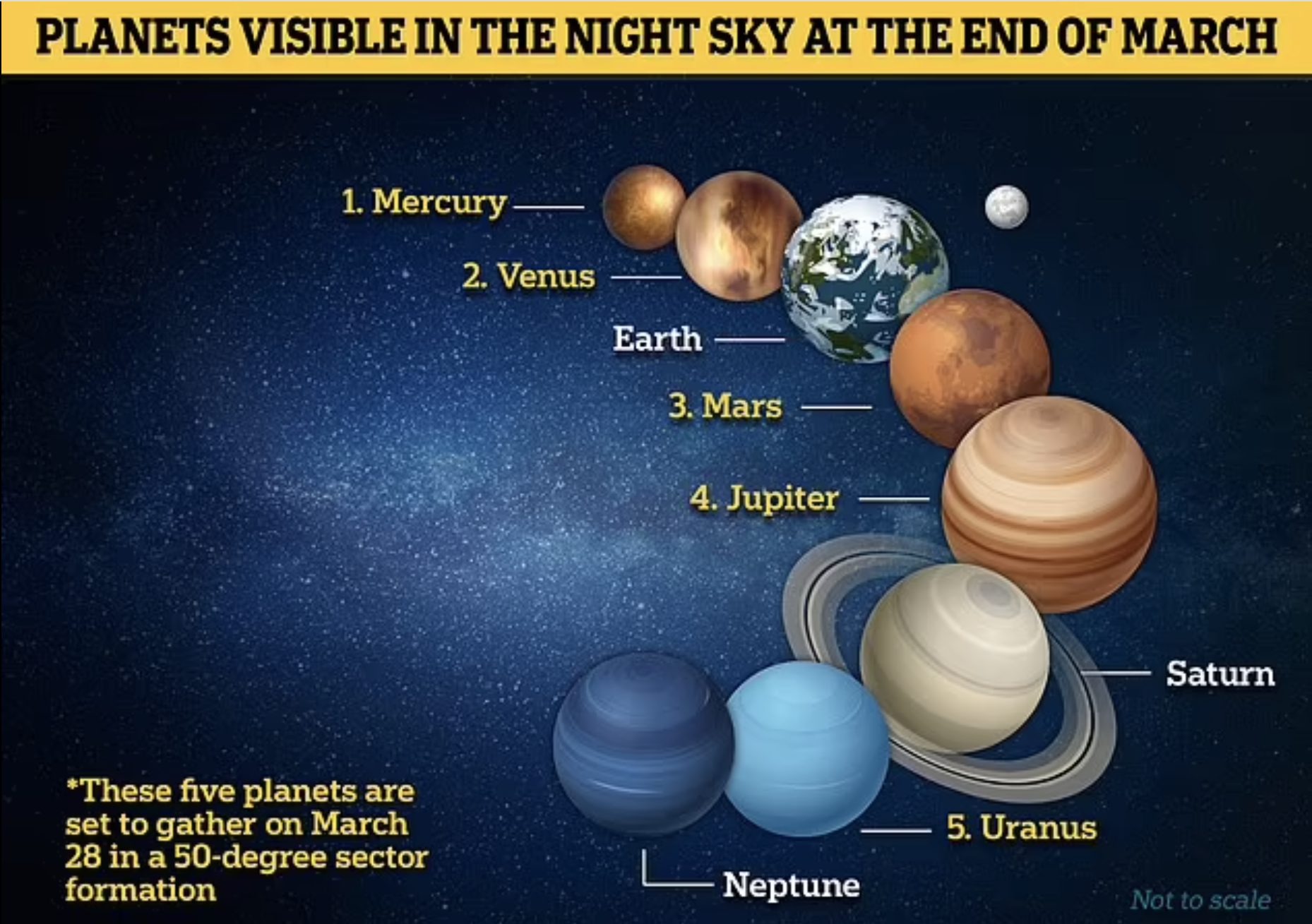 PLANETS VISIBLE IN THE NIGHT SKY AT THE END OF MARCH

1. Mercury

2. Venus

Earth

3. Mars

4. Jupiter

Saturn

5. Uranus

Neptune

*These five planets are set to gather on March 28 in a 50-degree sector formation

Not to scale